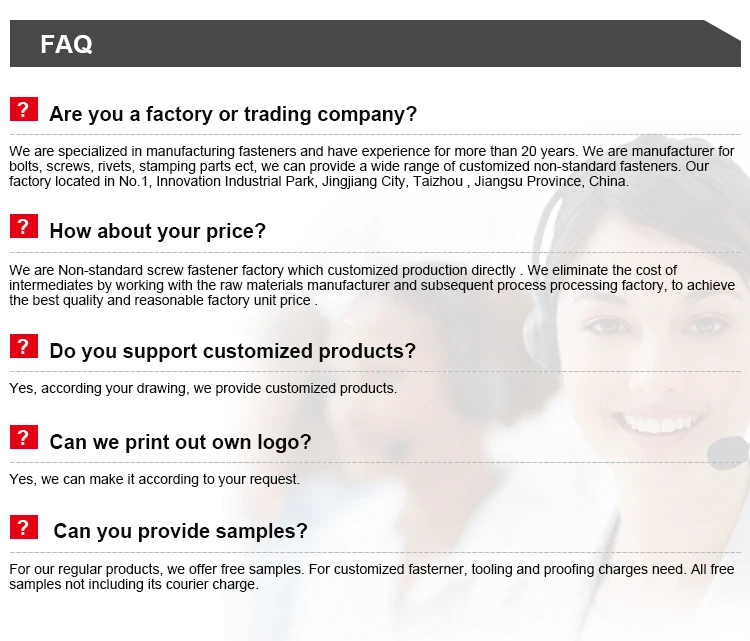 FAQ

? Are you a factory or trading company?

We are specialized in manufacturing fasteners and have experience for more than 20 years. We are manufacturer for bolts, screws, rivets, stamping parts ect, we can provide a wide range of customized non-standard fasteners. Our factory located in No.1, Innovation Industrial Park, Jingjiang City, Taizhou , Jiangsu Province, China.

? How about your price?

We are Non-standard screw fastener factory which customized production directly . We eliminate the cost of intermediates by working with the raw materials manufacturer and subsequent process processing factory, to achieve the best quality and reasonable factory unit price .

? Do you support customized products?

Yes, according your drawing, we provide customized products.

? Can we print out own logo?

Yes, we can make it according to your request.

? Can you provide samples?

For our regular products, we offer free samples. For customized fasterner, tooling and proofing charges need. All free samples not including its courier charge.